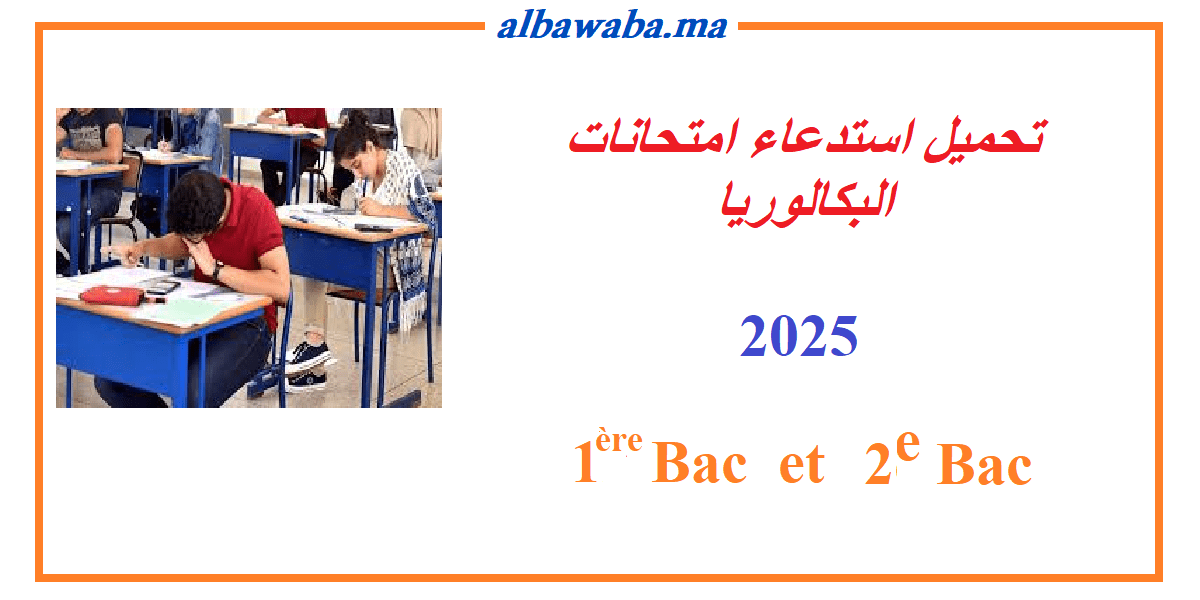 albawaba.ma

تحميل استدعاء امتحانات البكالوريا

2025

1ère Bac et 2e Bac